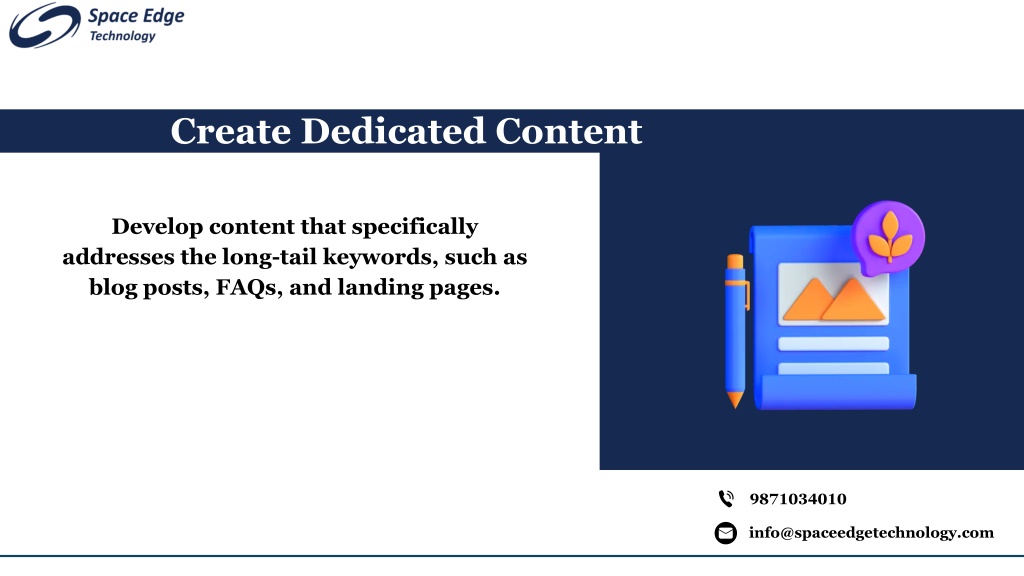 Space Edge
Technology

Create Dedicated Content

Develop content that specifically addresses the long-tail keywords, such as blog posts, FAQs, and landing pages.

9871034010

info@spaceedgetechnology.com